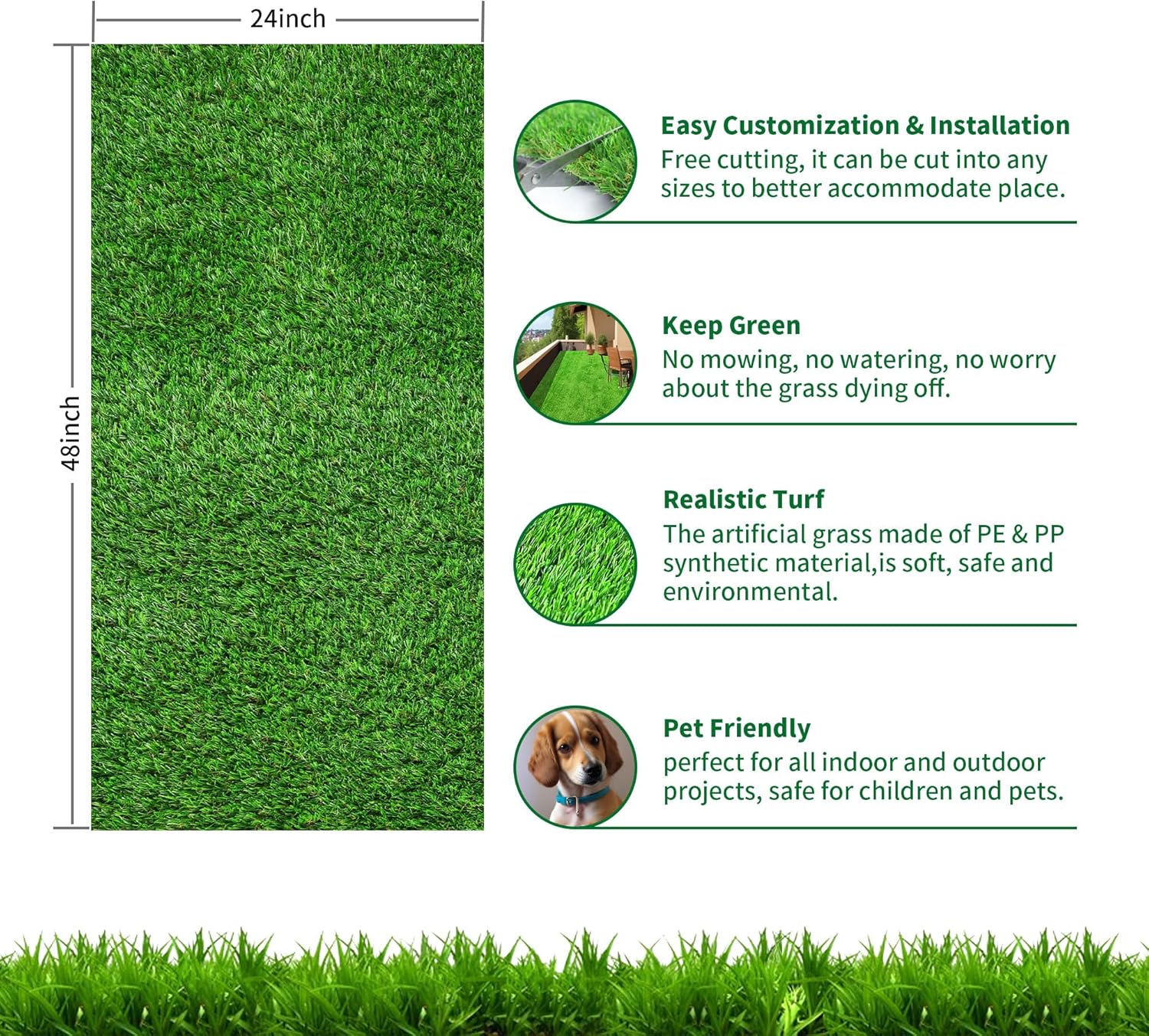 24inch

48inch

Easy Customization & Installation
Free cutting, it can be cut into any sizes to better accommodate place.

Keep Green
No mowing, no watering, no worry about the grass dying off.

Realistic Turf
The artificial grass made of PE & PP synthetic material,is soft, safe and environmental.

Pet Friendly
perfect for all indoor and outdoor projects, safe for children and pets.